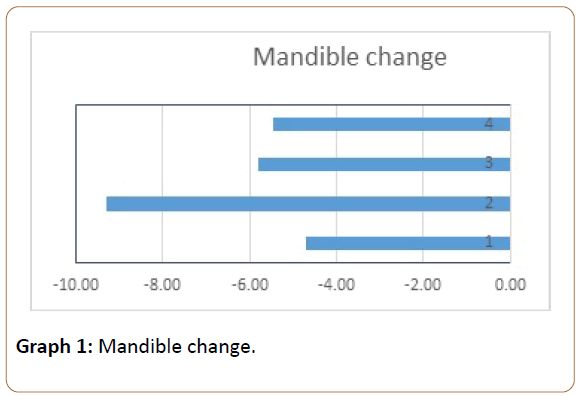 Mandible change

4
3
2
1

-10.00
-8.00
-6.00
-4.00
-2.00
0.00

**Graph 1:** Mandible change.